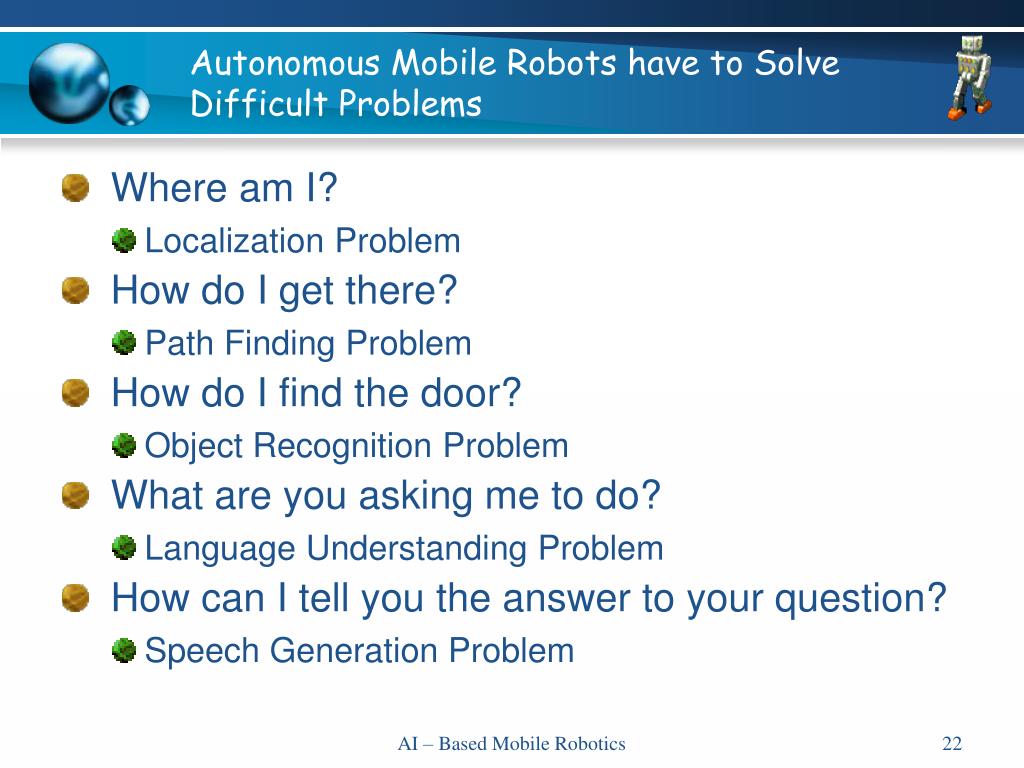 Autonomous Mobile Robots have to Solve Difficult Problems

Where am I?
Localization Problem
How do I get there?
Path Finding Problem
How do I find the door?
Object Recognition Problem
What are you asking me to do?
Language Understanding Problem
How can I tell you the answer to your question?
Speech Generation Problem

AI – Based Mobile Robotics

22